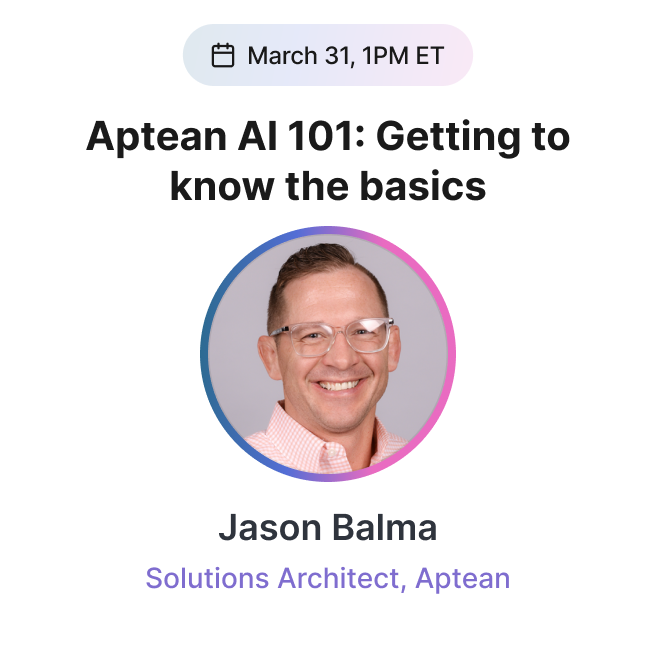 March 31, 1PM ET

Aptean AI 101: Getting to know the basics

Jason Balma

Solutions Architect, Aptean